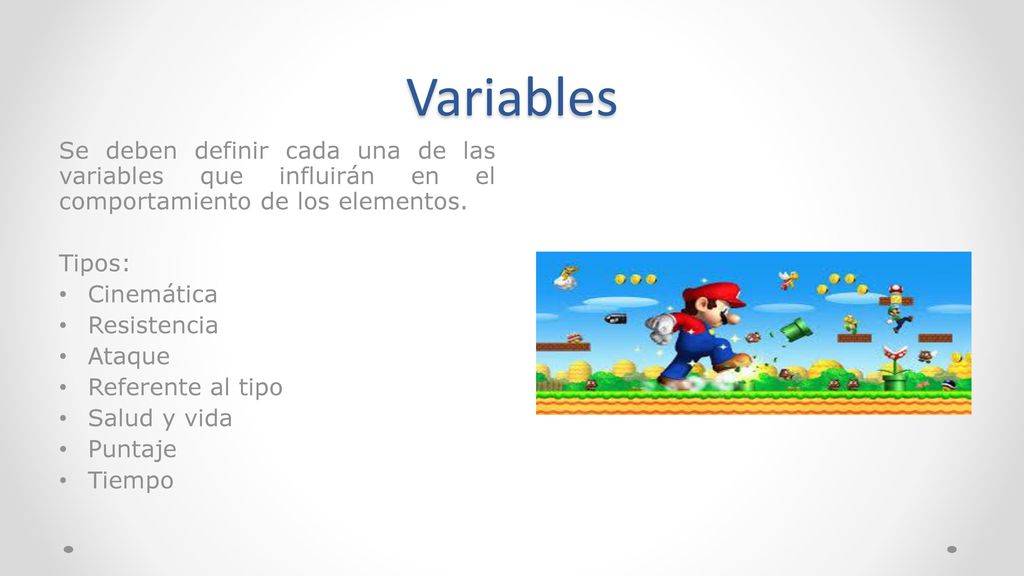 Variables

Se deben definir cada una de las variables que influirán en el comportamiento de los elementos.

Tipos:
• Cinemática
• Resistencia
• Ataque
• Referente al tipo
• Salud y vida
• Puntaje
• Tiempo